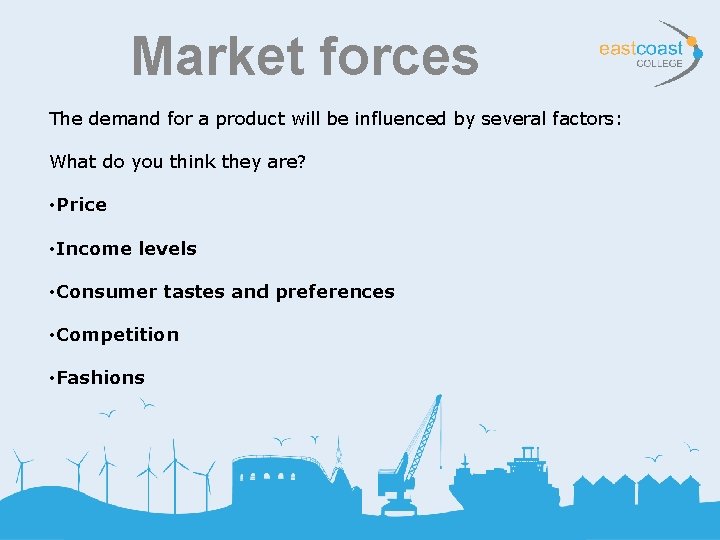 Market forces

eastcoast COLLEGE

The demand for a product will be influenced by several factors:

What do you think they are?

•Price

•Income levels

•Consumer tastes and preferences

•Competition

•Fashions